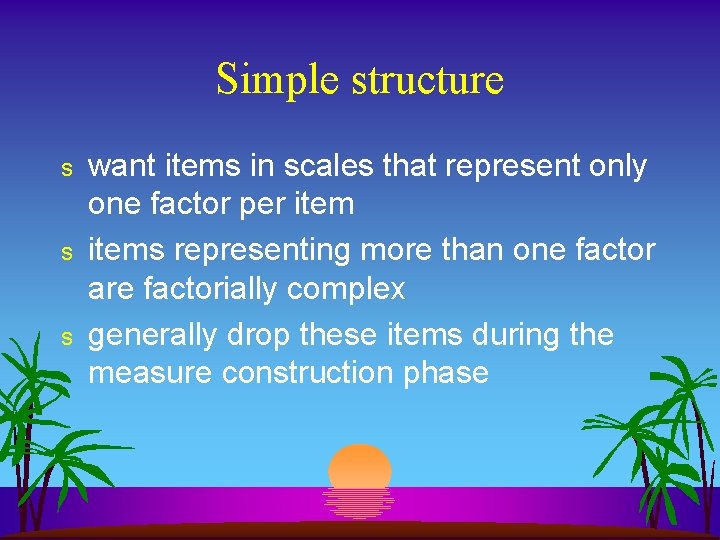 Simple structure

s want items in scales that represent only one factor per item

s items representing more than one factor are factorially complex

s generally drop these items during the measure construction phase